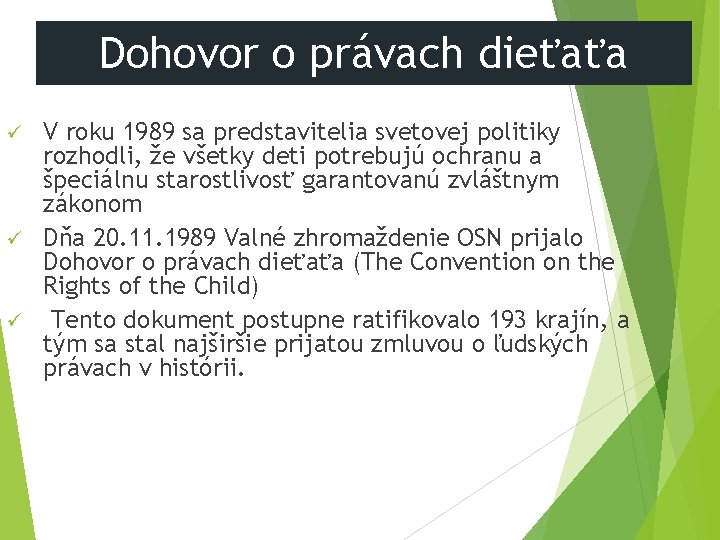 Dohovor o právach dieťaťa

✓ V roku 1989 sa predstavitelia svetovej politiky rozhodli, že všetky deti potrebujú ochranu a špeciálnu starostlivosť garantovanú zvláštnym zákonom

✓ Dňa 20.11.1989 Valné zhromaždenie OSN prijalo Dohovor o právach dieťaťa (The Convention on the Rights of the Child)

✓ Tento dokument postupne ratifikovalo 193 krajín, a tým sa stal najširšie prijatou zmluvou o ľudských právach v histórii.